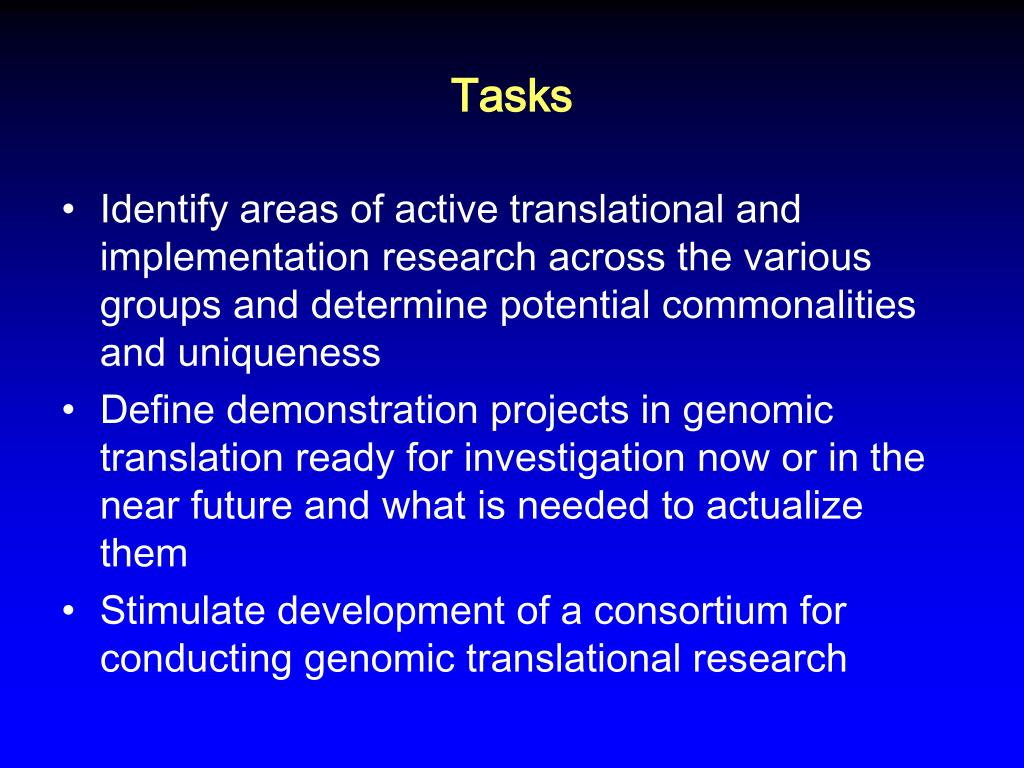 Tasks

• Identify areas of active translational and implementation research across the various groups and determine potential commonalities and uniqueness
• Define demonstration projects in genomic translation ready for investigation now or in the near future and what is needed to actualize them
• Stimulate development of a consortium for conducting genomic translational research